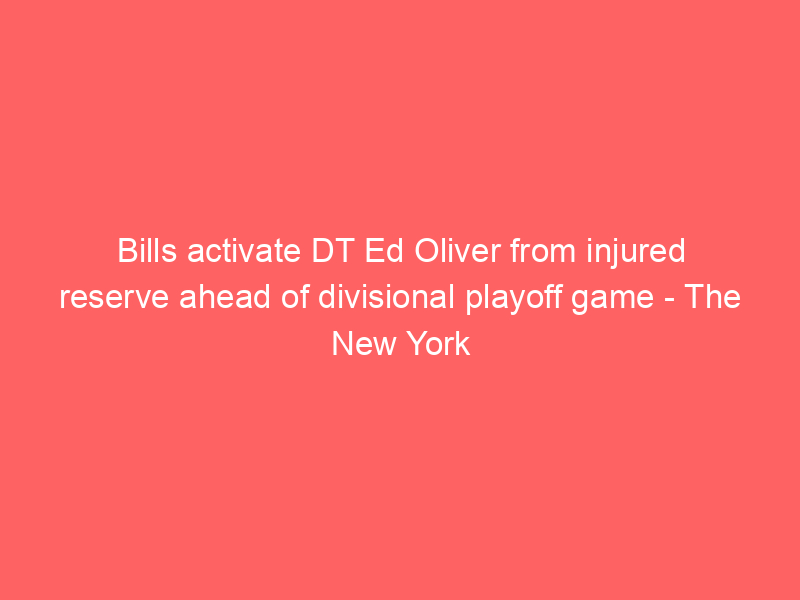 Bills activate DT Ed Oliver from injured reserve ahead of divisional playoff game - The New York